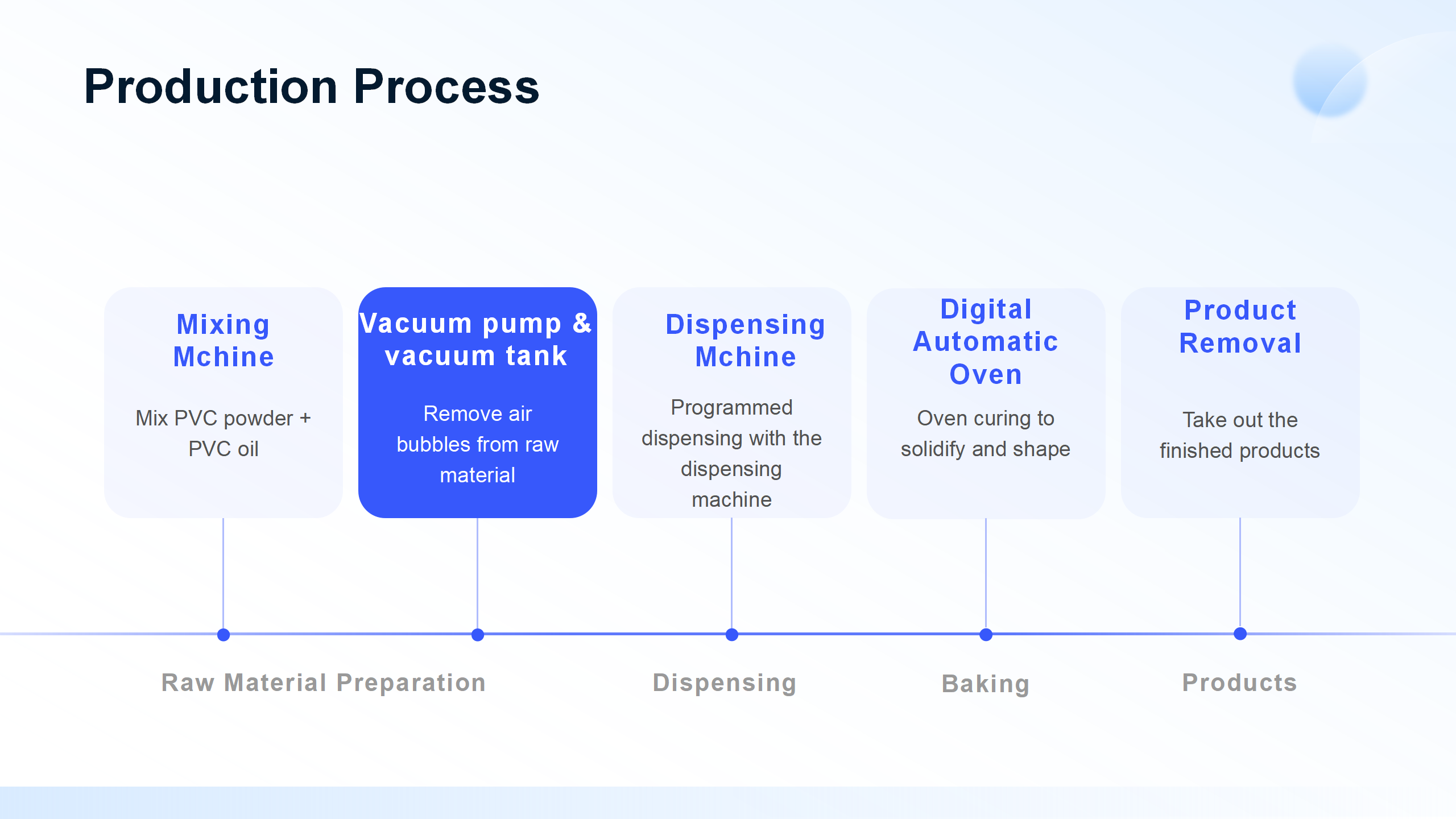 Production Process

Mixing Mchine

Mix PVC powder + PVC oil

Vacuum pump & vacuum tank

Remove air bubbles from raw material

Dispensing Mchine

Programmed dispensing with the dispensing machine

Digital Automatic Oven

Oven curing to solidify and shape

Product Removal

Take out the finished products

Raw Material Preparation

Dispensing

Baking

Products